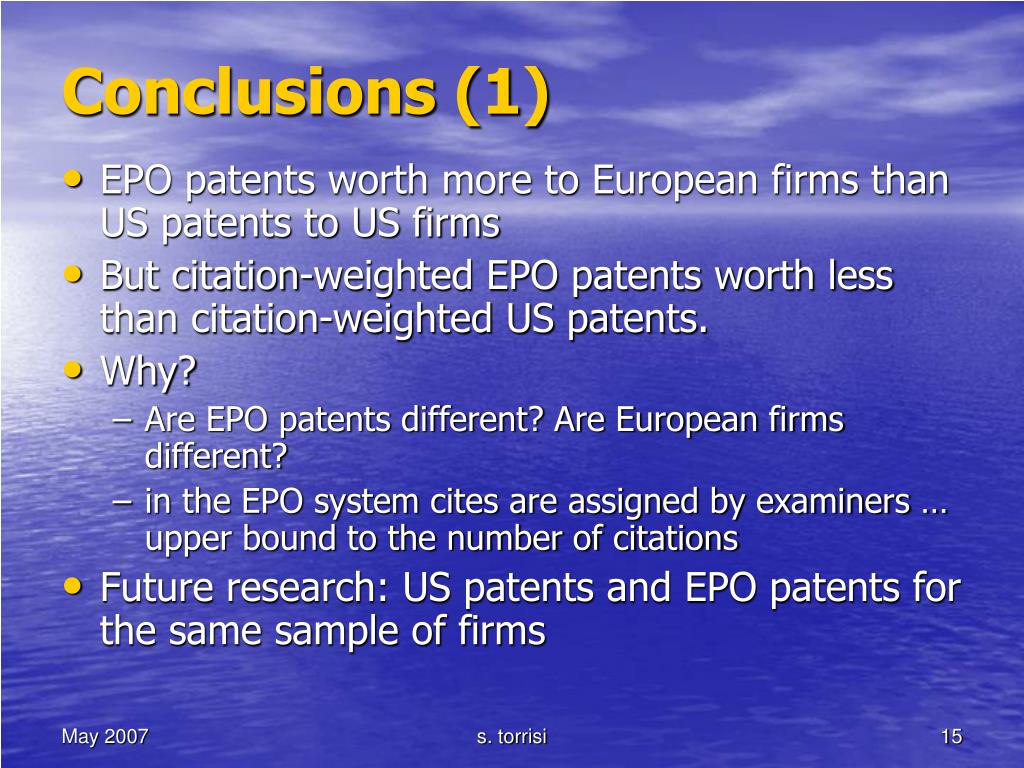 Conclusions (1)

• EPO patents worth more to European firms than US patents to US firms
• But citation-weighted EPO patents worth less than citation-weighted US patents.
• Why?
– Are EPO patents different? Are European firms different?
– in the EPO system cites are assigned by examiners … upper bound to the number of citations
• Future research: US patents and EPO patents for the same sample of firms

May 2007

s. torrisi

15